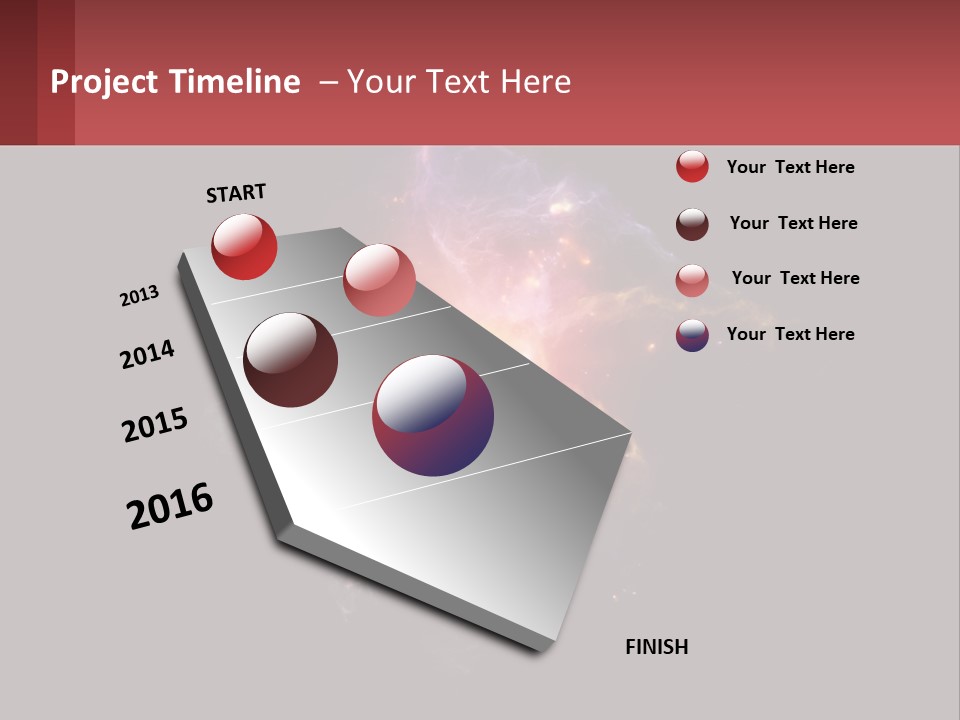 Project Timeline – Your Text Here

START

2013

2014

2015

2016

FINISH

Your Text Here

Your Text Here

Your Text Here

Your Text Here